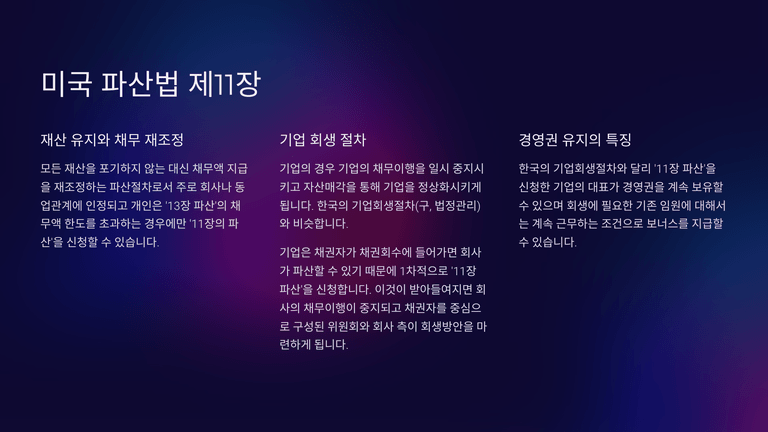 미국 파산법 제11장

재산 유지와 채무 재조정

모든 재산을 포기하지 않는 대신 채무액 지급을 재조정하는 파산절차로서 주로 회사나 동업관계에 인정되고 개인은 '13장 파산'의 채무액 한도를 초과하는 경우에만 '11장의 파산'을 신청할 수 있습니다.

기업 회생 절차

기업의 경우 기업의 채무이행을 일시 중지시키고 자산매각을 통해 기업을 정상화시키게 됩니다. 한국의 기업회생절차(구, 법정관리)와 비슷합니다.

기업은 채권자가 채권회수에 들어가면 회사가 파산할 수 있기 때문에 1차적으로 '11장 파산'을 신청합니다. 이것이 받아들여지면 회사의 채무이행이 중지되고 채권자를 중심으로 구성된 위원회와 회사 측이 회생방안을 마련하게 됩니다.

경영권 유지의 특징

한국의 기업회생절차와 달리 '11장 파산'을 신청한 기업의 대표가 경영권을 계속 보유할 수 있으며 회생에 필요한 기존 임원에 대해서는 계속 근무하는 조건으로 보너스를 지급할 수 있습니다.